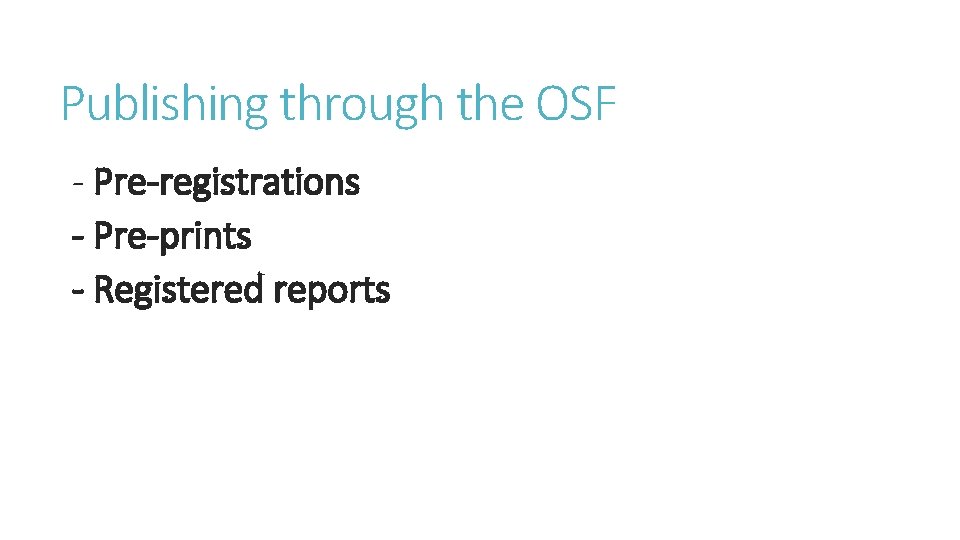 Publishing through the OSF

- Pre-registrations
- Pre-prints
- Registered reports